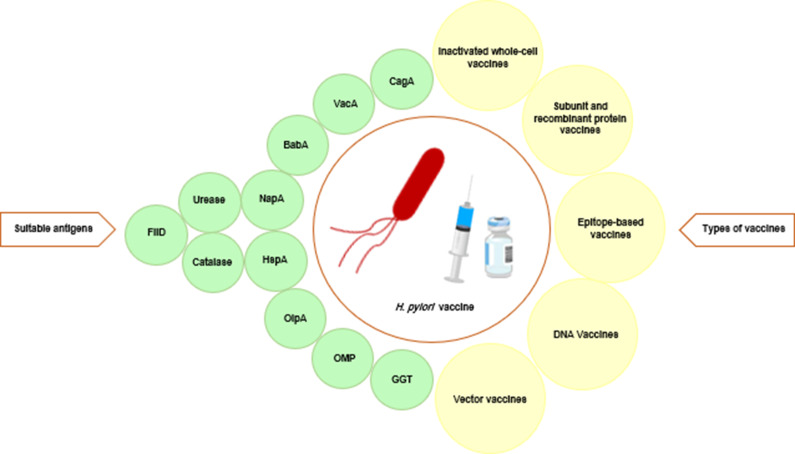 Suitable antigens

FliD

Urease

Catalase

NapA

HspA

BabA

VacA

CagA

OipA

OMP

GGT

H. pylori vaccine

Inactivated whole-cell vaccines

Subunit and recombinant protein vaccines

Epitope-based vaccines

DNA Vaccines

Vector vaccines

Types of vaccines